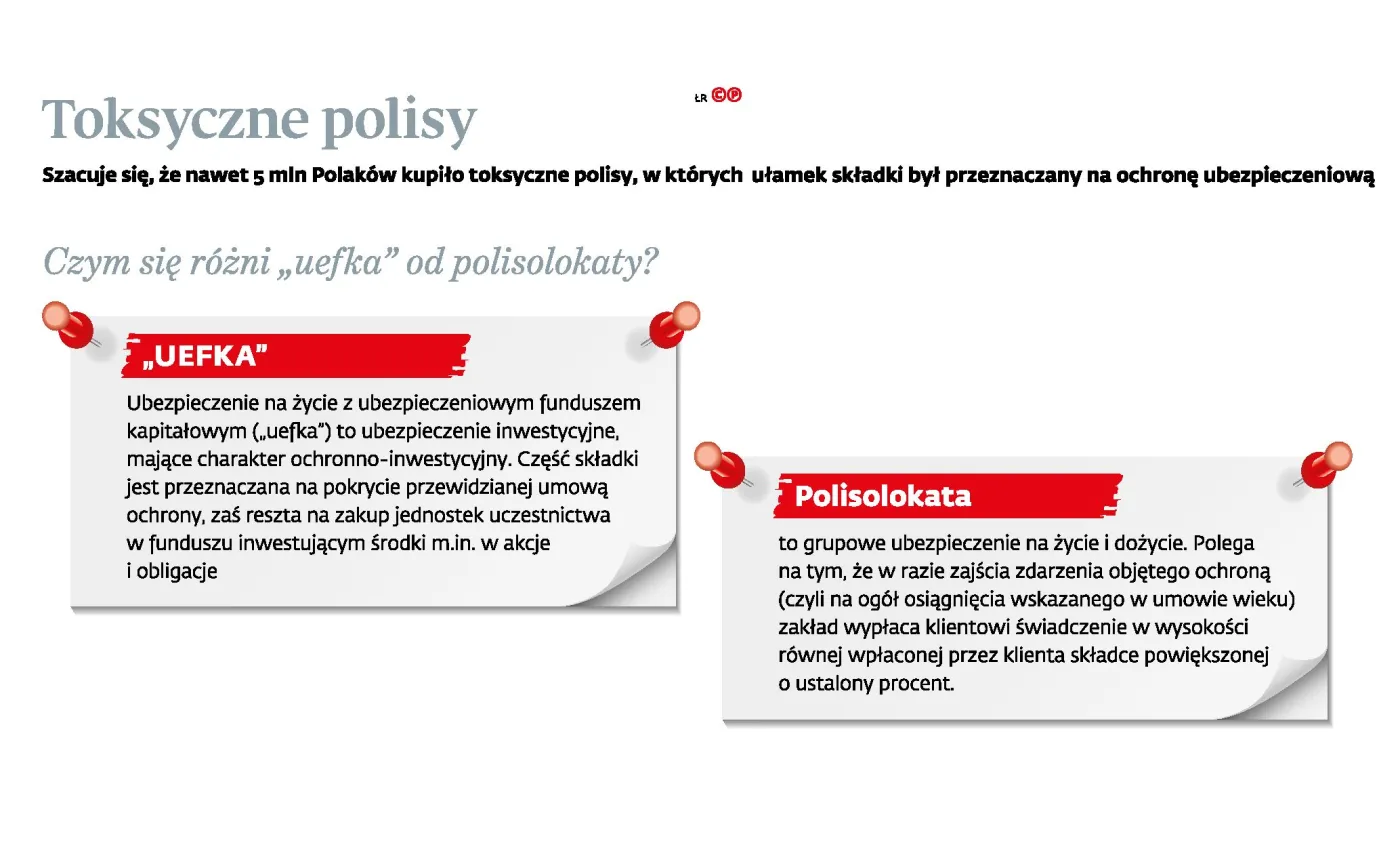 Toksyczne polisy

ŁR ©℗

Szacuje się, że nawet 5 mln Polaków kupiło toksyczne polisy, w których ułamek składki był przeznaczany na ochronę ubezpieczeniową

Czym się różni „uefka” od polisolokaty?

„UEFKA”

Ubezpieczenie na życie z ubezpieczeniowym funduszem kapitałowym („uefka”) to ubezpieczenie inwestycyjne, mające charakter ochronno-inwestycyjny. Część składki jest przeznaczana na pokrycie przewidzianej umową ochrony, zaś reszta na zakup jednostek uczestnictwa w funduszu inwestującym środki m.in. w akcje i obligacje

Polisolokata

to grupowe ubezpieczenie na życie i dożycie. Polega na tym, że w razie zajścia zdarzenia objętego ochroną (czyli na ogół osiągnięcia wskazanego w umowie wieku) zakład wypłaca klientowi świadczenie w wysokości równej wpłaconej przez klienta składce powiększonej o ustalony procent.